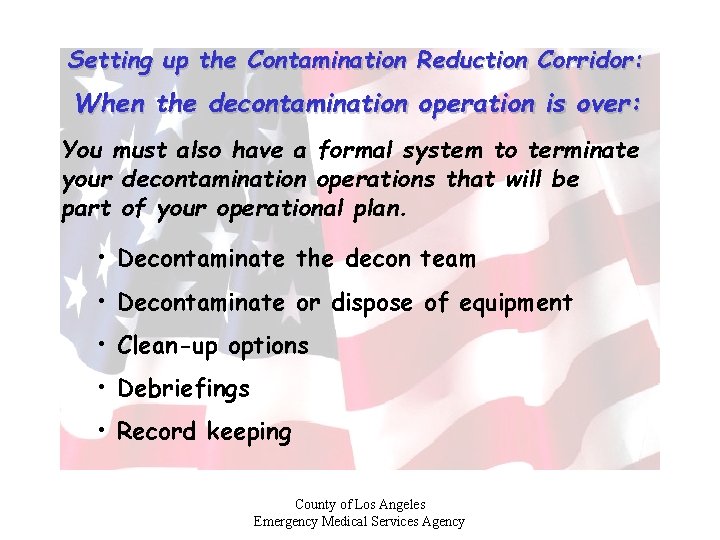 Setting up the Contamination Reduction Corridor:

When the decontamination operation is over:

You must also have a formal system to terminate your decontamination operations that will be part of your operational plan.

• Decontaminate the decon team
• Decontaminate or dispose of equipment
• Clean-up options
• Debriefings
• Record keeping

County of Los Angeles
Emergency Medical Services Agency